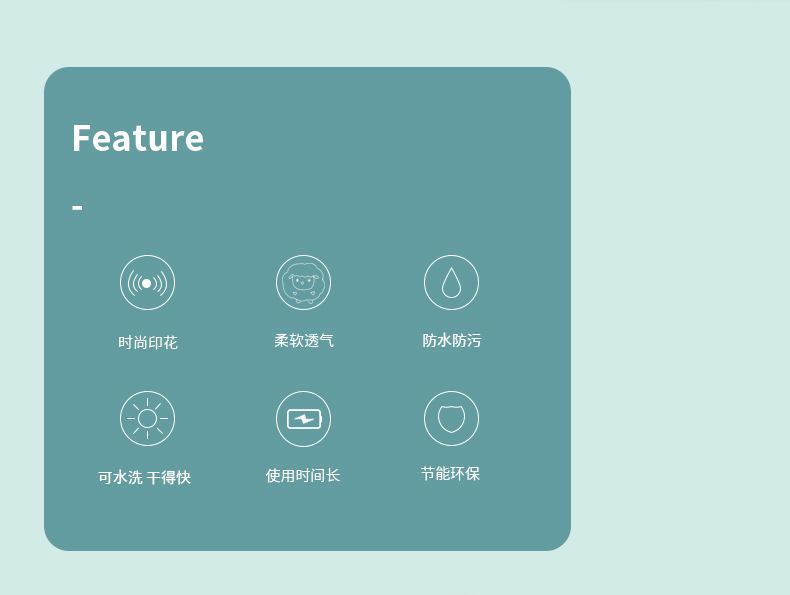 Feature

-

时尚印花

柔软透气

防水防污

可水洗 干得快

使用时间长

节能环保